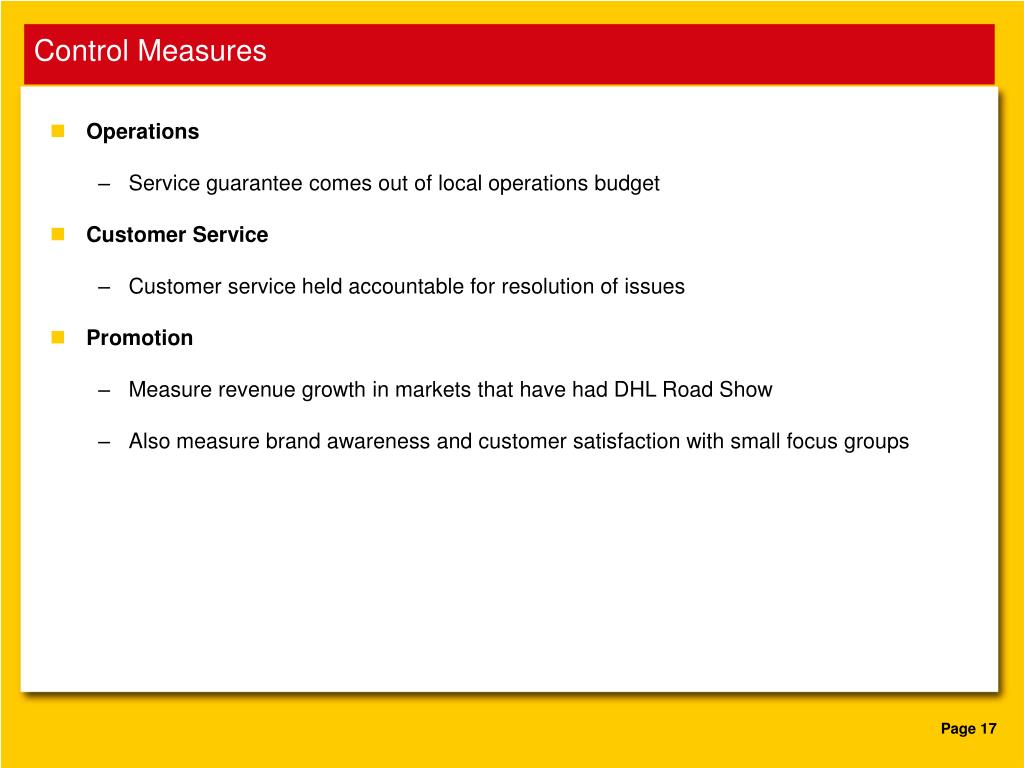 Control Measures

Operations

– Service guarantee comes out of local operations budget

Customer Service

– Customer service held accountable for resolution of issues

Promotion

– Measure revenue growth in markets that have had DHL Road Show

– Also measure brand awareness and customer satisfaction with small focus groups

Page 17